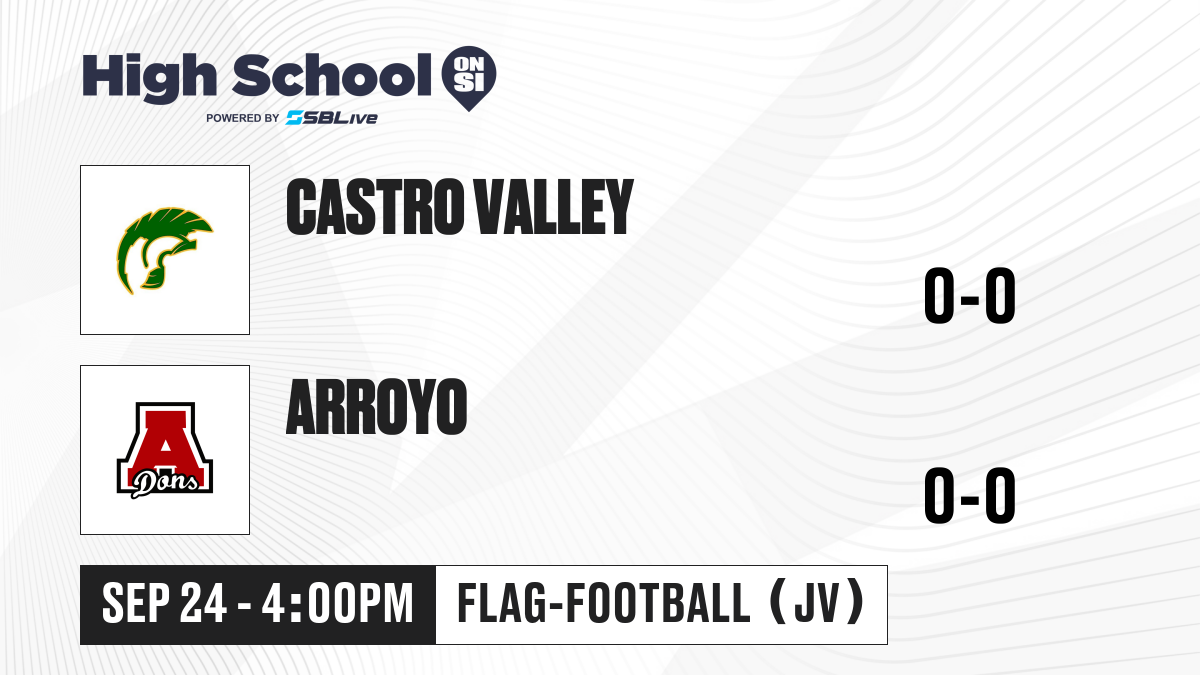 High School ON SI
POWERED BY SBLive

CASTRO VALLEY

0-0

A Dons

ARROYO

0-0

SEP 24 - 4:00PM

FLAG-FOOTBALL (JV)